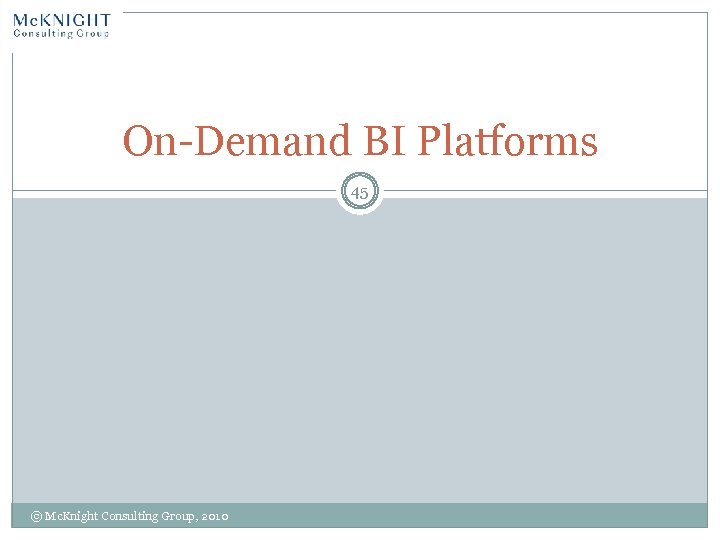 McKNIGHT
Consulting Group

On-Demand BI Platforms

45

© McKnight Consulting Group, 2010